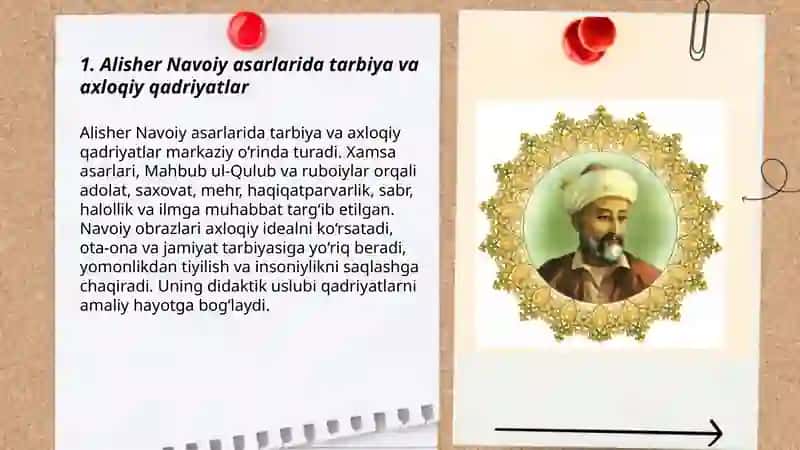 1. Alisher Navoiy asarlarida tarbiya va axloqiy qadriyatlar

Alisher Navoiy asarlarida tarbiya va axloqiy qadriyatlar markaziy o‘rinda turadi. Xamsa asarlari, Mahbub ul-Qulub va ruboiylar orqali adolat, saxovat, mehr, haqiqatparvarlik, sabr, halollik va ilmga muhabbat targ‘ib etilgan. Navoiy obrazlari axloqiy idealni ko‘rsatadi, ota-ona va jamiyat tarbiyasiga yo‘riq beradi, yomonlikdan tiyilish va insoniylikni saqlashga chaqiradi. Uning didaktik uslubi qadriyatlarni amaliy hayotga bog‘laydi.